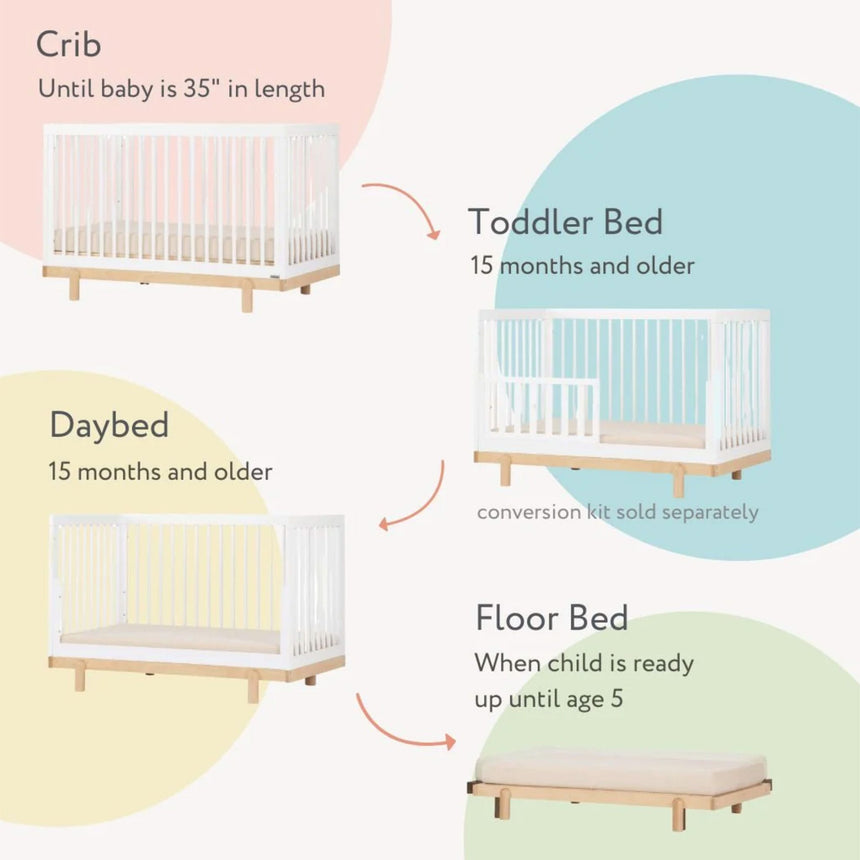 Crib
Until baby is 35" in length

Toddler Bed
15 months and older

conversion kit sold separately

Daybed
15 months and older

Floor Bed
When child is ready up until age 5